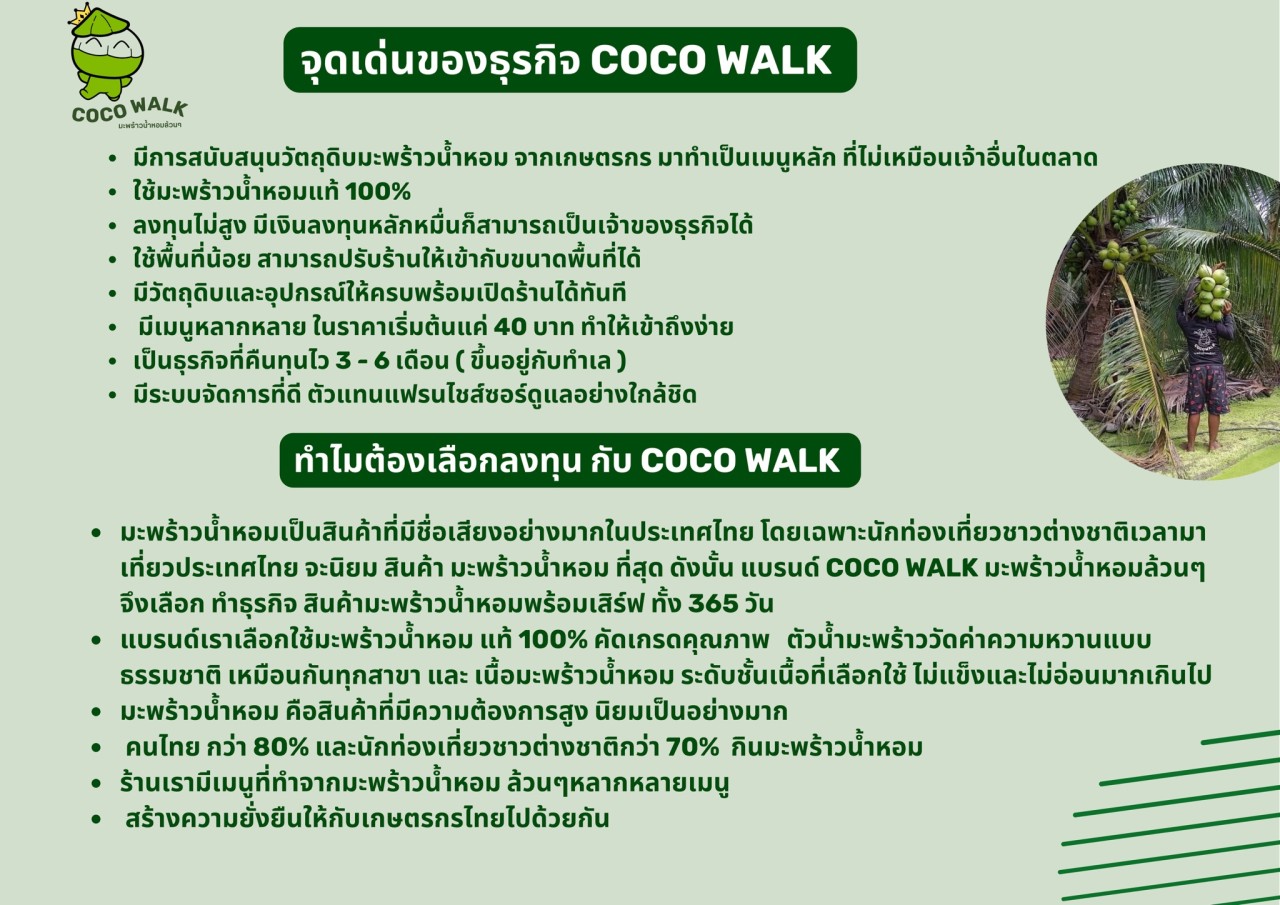 COCO WALK
มะพร้าวน้ำหอมล้วนๆ

จุดเด่นของธุรกิจ COCO WALK

- มีการสนับสนุนวัตถุดิบมะพร้าวน้ำหอม จากเกษตรกร มาทำเป็นเมนูหลัก ที่ไม่เหมือนเจ้าอื่นในตลาด
- ใช้มะพร้าวน้ำหอมแท้ 100%
- ลงทุนไม่สูง มีเงินลงทุนหลักหมื่นก็สามารถเป็นเจ้าของธุรกิจได้
- ใช้พื้นที่น้อย สามารถปรับร้านให้เข้ากับขนาดพื้นที่ได้
- มีวัตถุดิบและอุปกรณ์ให้ครบพร้อมเปิดร้านได้ทันที
- มีเมนูหลากหลาย ในราคาเริ่มต้นแค่ 40 บาท ทำให้เข้าถึงง่าย
- เป็นธุรกิจที่คืนทุนไว 3 - 6 เดือน ( ขึ้นอยู่กับทำเล )
- มีระบบจัดการที่ดี ตัวแทนแฟรนไชส์ซอร์ดูแลอย่างใกล้ชิด

ทำไมต้องเลือกลงทุน กับ COCO WALK

- มะพร้าวน้ำหอมเป็นสินค้าที่มีชื่อเสียงอย่างมากในประเทศไทย โดยเฉพาะนักท่องเที่ยวชาวต่างชาติเวลามาเที่ยวประเทศไทย จะนิยม สินค้า มะพร้าวน้ำหอม ที่สุด ดังนั้น แบรนด์ COCO WALK มะพร้าวน้ำหอมล้วนๆ จึงเลือก ทำธุรกิจ สินค้ามะพร้าวน้ำหอมพร้อมเสิร์ฟ ทั้ง 365 วัน
- แบรนด์เราเลือกใช้มะพร้าวน้ำหอม แท้ 100% คัดเกรดคุณภาพ ตัวน้ำมะพร้าววัดค่าความหวานแบบธรรมชาติ เหมือนกันทุกสาขา และ เนื้อมะพร้าวน้ำหอม ระดับชั้นเนื้อที่เลือกใช้ ไม่แข็งและไม่อ่อนมากเกินไป
- มะพร้าวน้ำหอม คือสินค้าที่มีความต้องการสูง นิยมเป็นอย่างมาก
- คนไทย กว่า 80% และนักท่องเที่ยวชาวต่างชาติกว่า 70% กินมะพร้าวน้ำหอม
- ร้านเรามีเมนูที่ทำจากมะพร้าวน้ำหอม ล้วนๆหลากหลายเมนู
- สร้างความยั่งยืนให้กับเกษตรกรไทยไปด้วยกัน